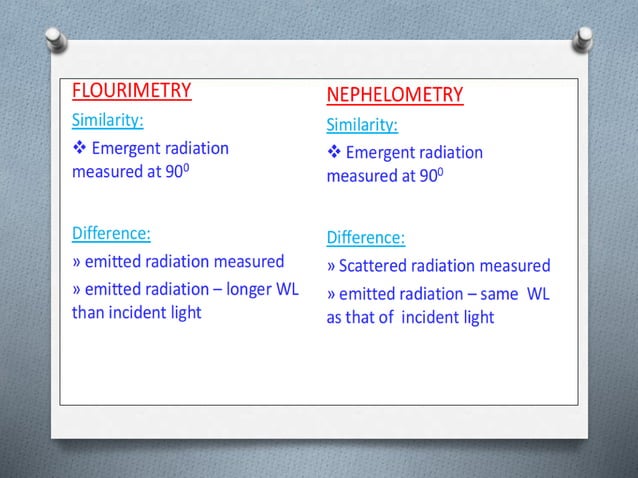 FLOURIMETRY

Similarity:

❖ Emergent radiation measured at $90^0$

Difference:

» emitted radiation measured

» emitted radiation – longer WL than incident light

NEPHELOMETRY

Similarity:

❖ Emergent radiation measured at $90^0$

Difference:

» Scattered radiation measured

» emitted radiation – same WL as that of incident light